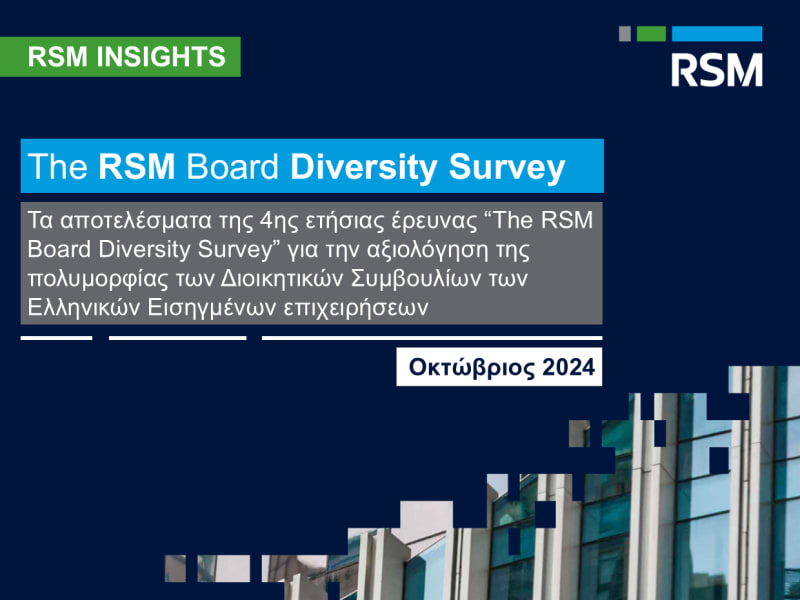 RSM INSIGHTS

RSM

The RSM Board Diversity Survey

Τα αποτελέσματα της 4ης ετήσιας έρευνας “The RSM Board Diversity Survey” για την αξιολόγηση της πολυμορφίας των Διοικητικών Συμβουλίων των Ελληνικών Εισηγμένων επιχειρήσεων

Οκτώβριος 2024